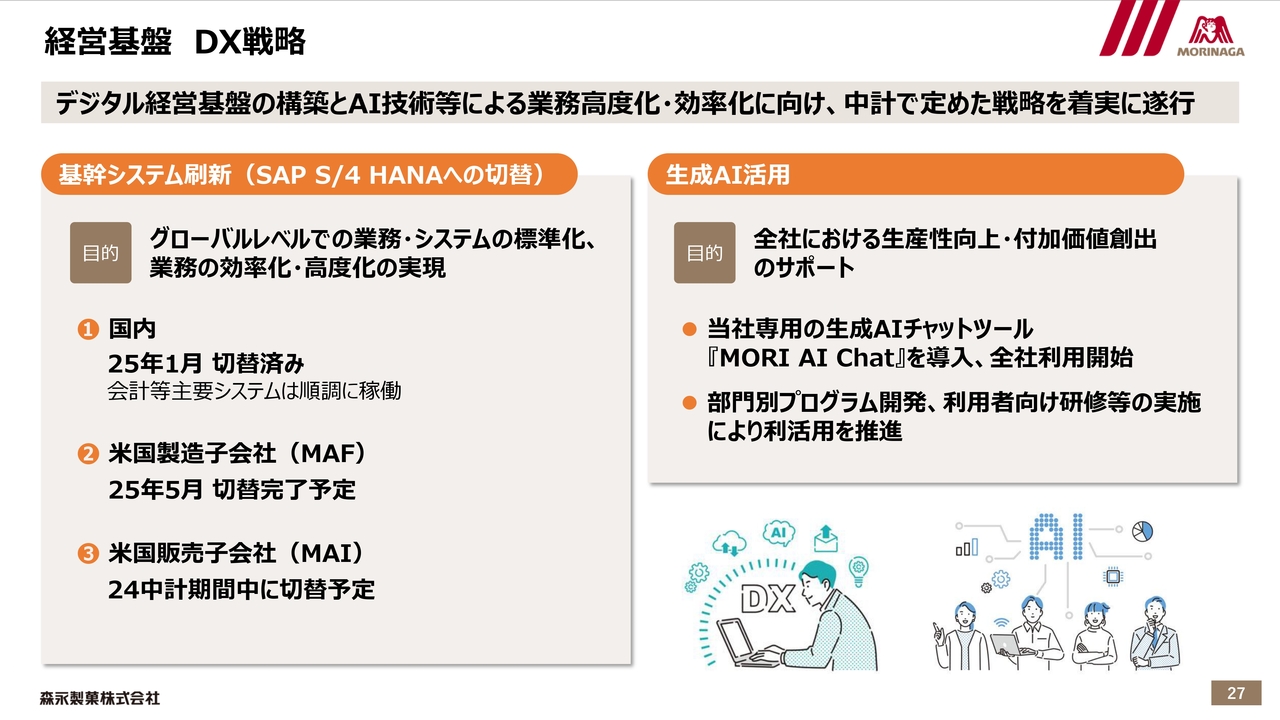 経営基盤　DX戦略

MORINAGA

デジタル経営基盤の構築とAI技術等による業務高度化・効率化に向け、中計で定めた戦略を着実に遂行

基幹システム刷新（SAP S/4 HANAへの切替）

目的　グローバルレベルでの業務・システムの標準化、業務の効率化・高度化の実現

❶ 国内
25年1月 切替済み
会計等主要システムは順調に稼働

❷ 米国製造子会社（MAF）
25年5月 切替完了予定

❸ 米国販売子会社（MAI）
24中計期間中に切替予定

生成AI活用

目的　全社における生産性向上・付加価値創出のサポート

● 当社専用の生成AIチャットツール『MORI AI Chat』を導入、全社利用開始

● 部門別プログラム開発、利用者向け研修等の実施により利活用を推進

AI

DX

AI

森永製菓株式会社

27